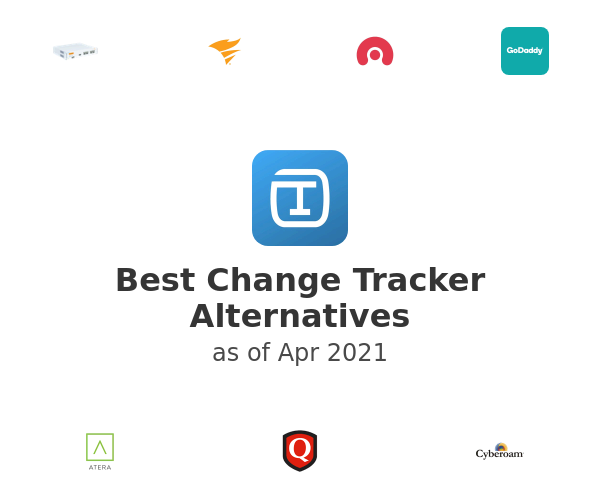 GoDaddy

Best Change Tracker Alternatives
as of Apr 2021

ATERA

Q

Cyberoam